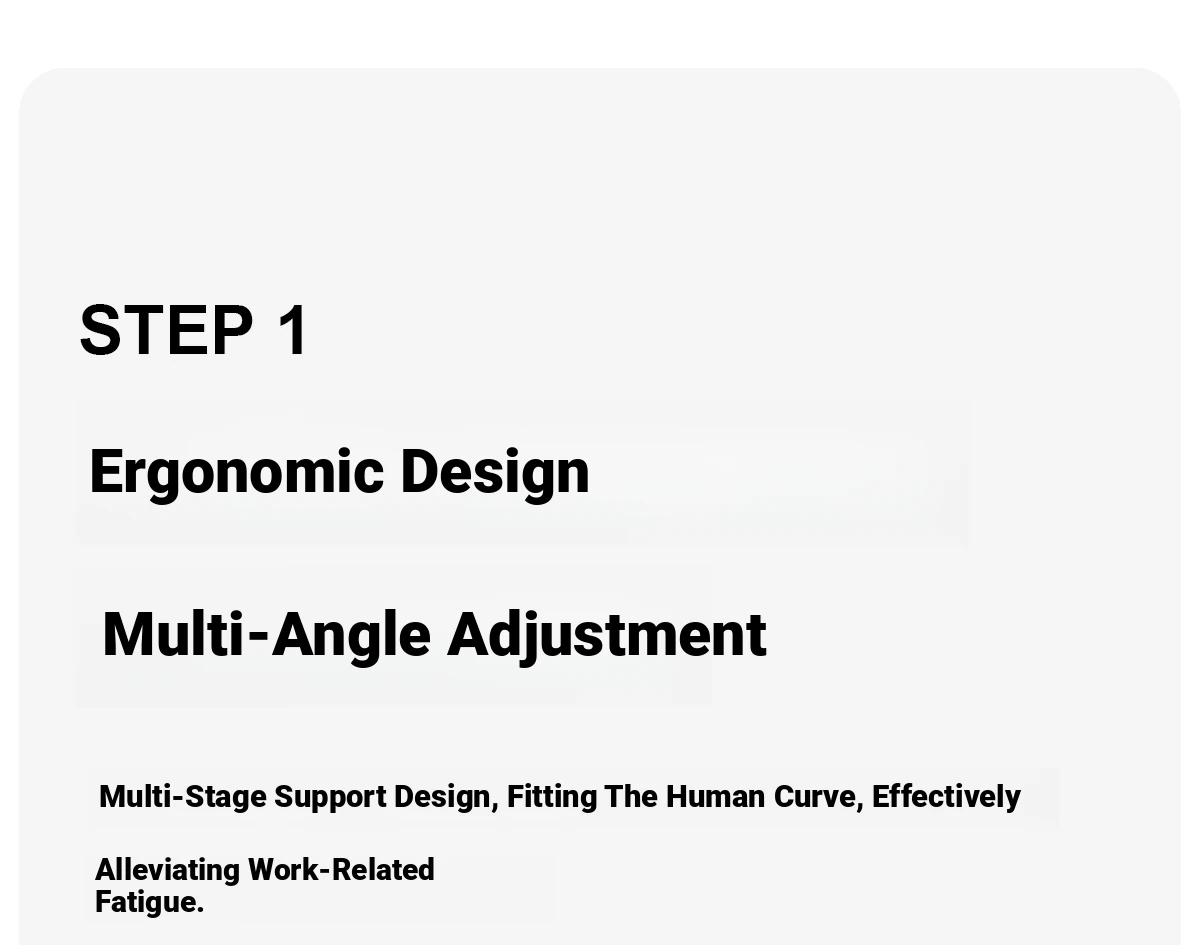 STEP 1

Ergonomic Design

Multi-Angle Adjustment

Multi-Stage Support Design, Fitting The Human Curve, Effectively Alleviating Work-Related Fatigue.